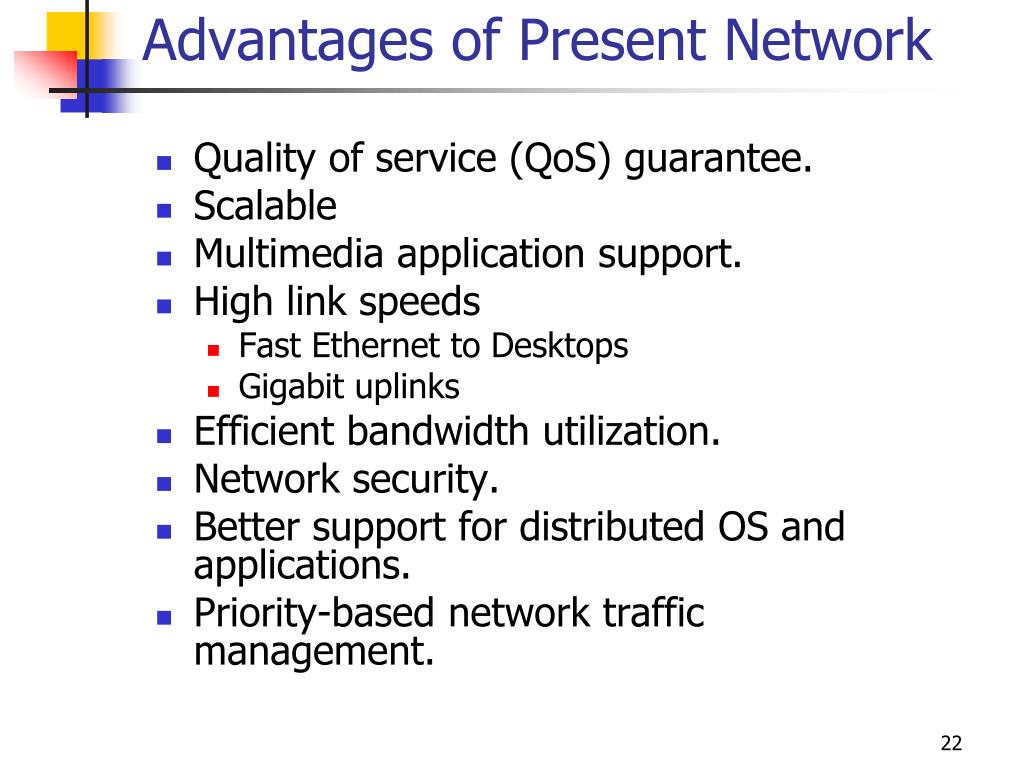 Advantages of Present Network

- Quality of service (QoS) guarantee.
- Scalable
- Multimedia application support.
- High link speeds
  - Fast Ethernet to Desktops
  - Gigabit uplinks
- Efficient bandwidth utilization.
- Network security.
- Better support for distributed OS and applications.
- Priority-based network traffic management.

22